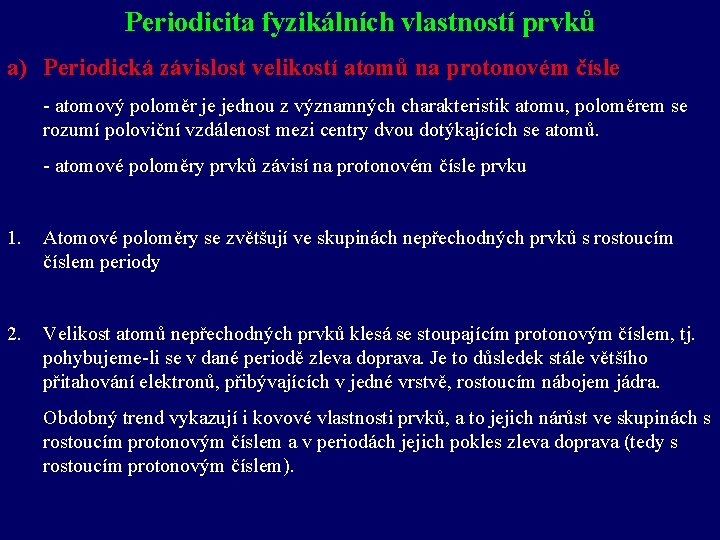 Periodicita fyzikálních vlastností prvků

a) Periodická závislost velikostí atomů na protonovém čísle

- atomový poloměr je jednou z významných charakteristik atomu, poloměrem se rozumí poloviční vzdálenost mezi centry dvou dotýkajících se atomů.

- atomové poloměry prvků závisí na protonovém čísle prvku

1. Atomové poloměry se zvětšují ve skupinách nepřechodných prvků s rostoucím číslem periody

2. Velikost atomů nepřechodných prvků klesá se stoupajícím protonovým číslem, tj. pohybujeme-li se v dané periodě zleva doprava. Je to důsledek stále většího přitahování elektronů, přibývajících v jedné vrstvě, rostoucím nábojem jádra.

Obdobný trend vykazují i kovové vlastnosti prvků, a to jejich nárůst ve skupinách s rostoucím protonovým číslem a v periodách jejich pokles zleva doprava (tedy s rostoucím protonovým číslem).